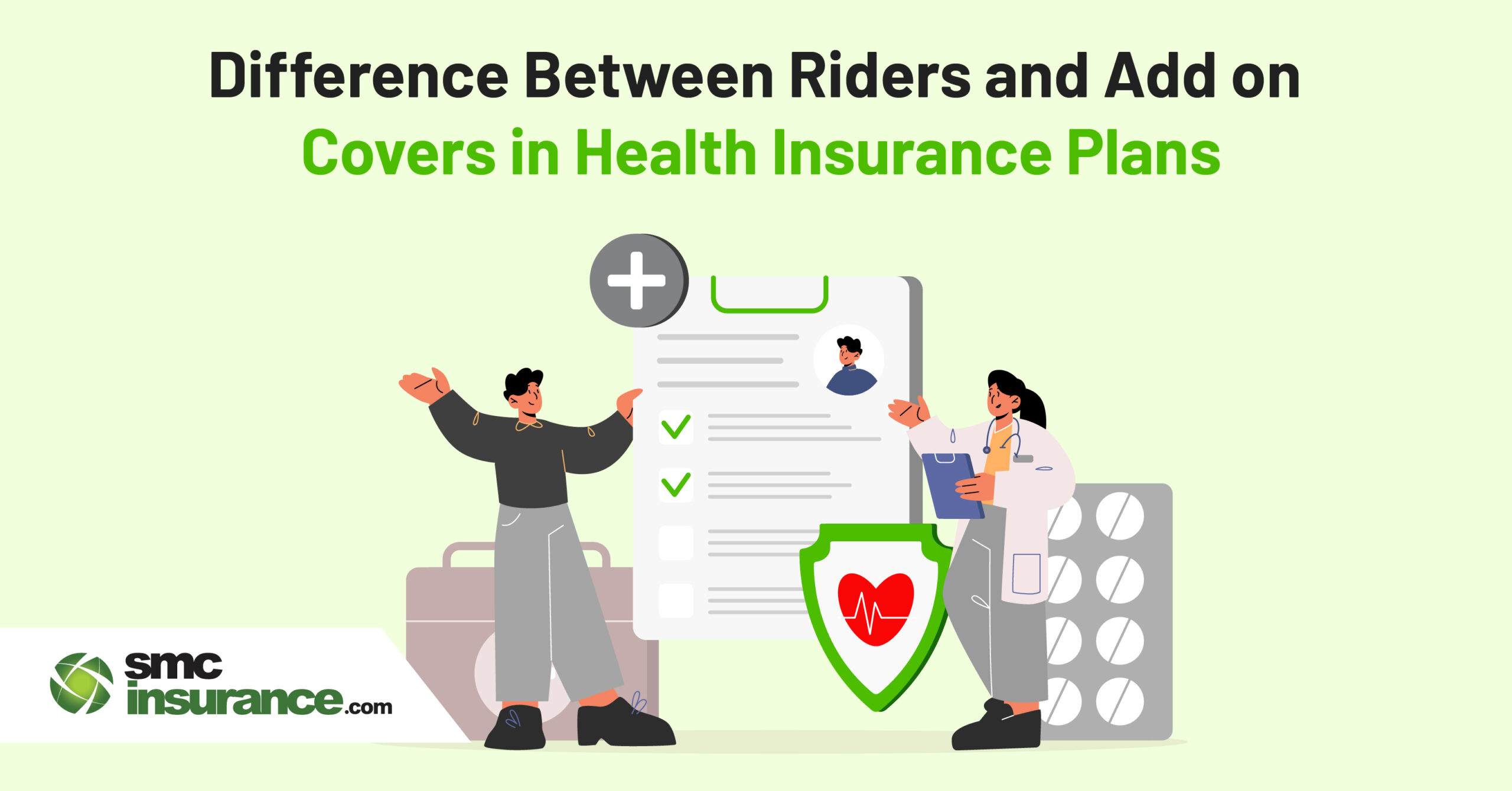 Difference Between Riders and Add on
Covers in Health Insurance Plans

smc
insurance.com